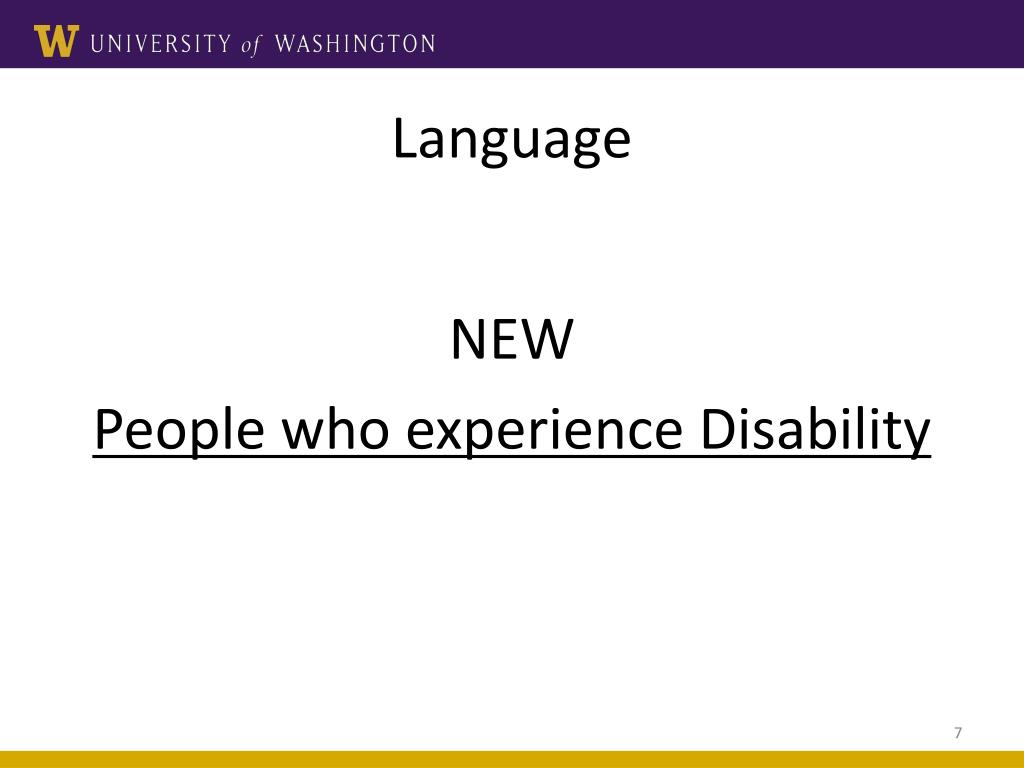 W UNIVERSITY of WASHINGTON

Language

NEW

People who experience Disability

7